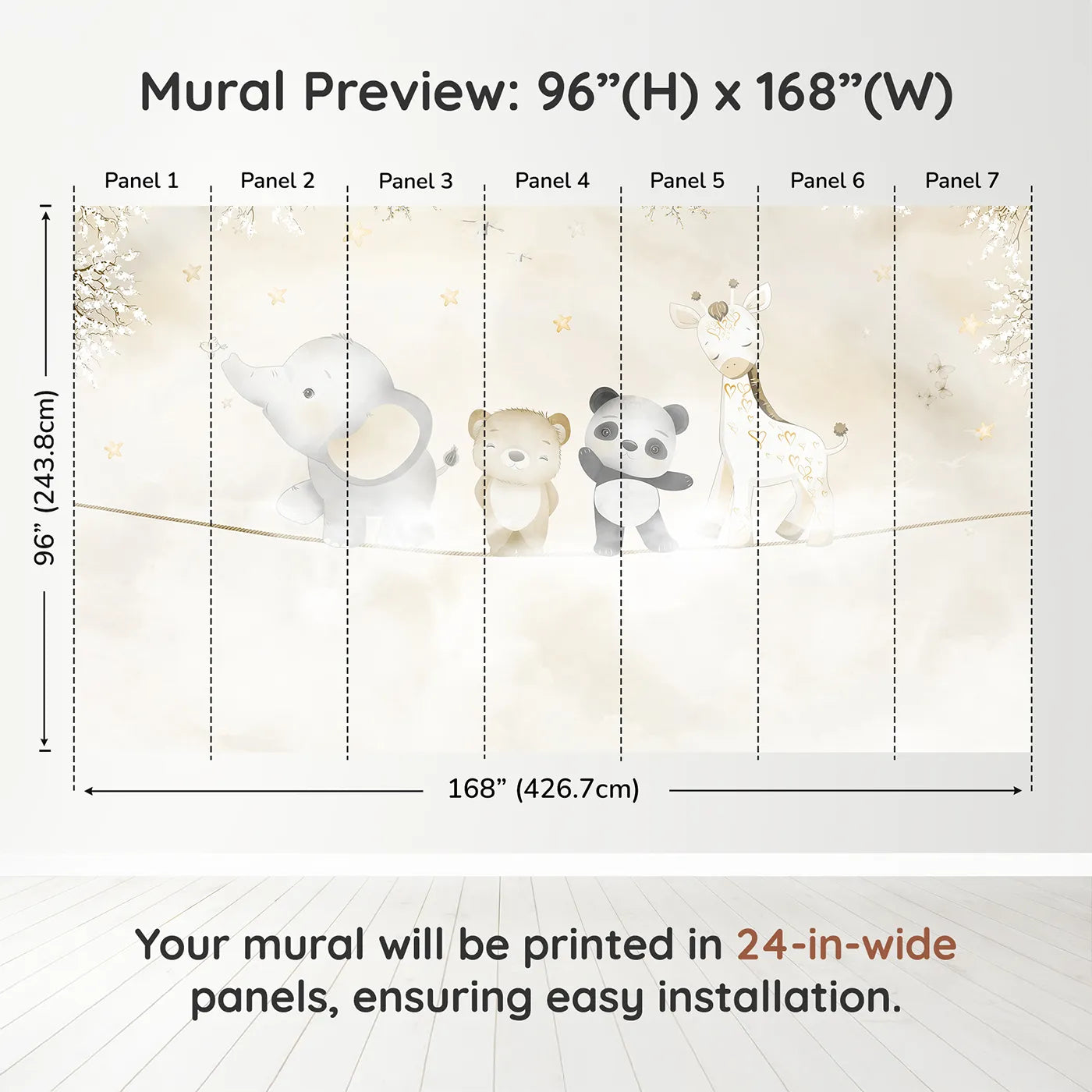 Mural Preview: 96”(H) x 168”(W)

Panel 1 Panel 2 Panel 3 Panel 4 Panel 5 Panel 6 Panel 7

96” (243.8cm)

168” (426.7cm)

Your mural will be printed in 24-in-wide panels, ensuring easy installation.